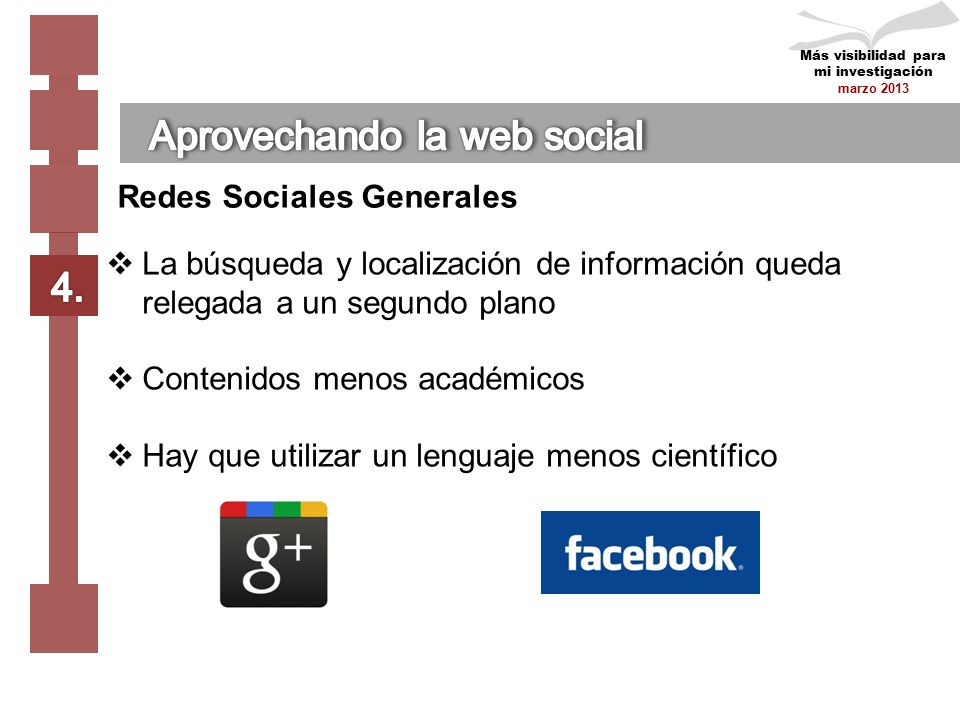 Más visibilidad para mi investigación
marzo 2013

Aprovechando la web social

Redes Sociales Generales

4.

❖ La búsqueda y localización de información queda relegada a un segundo plano

❖ Contenidos menos académicos

❖ Hay que utilizar un lenguaje menos científico

g+

facebook.